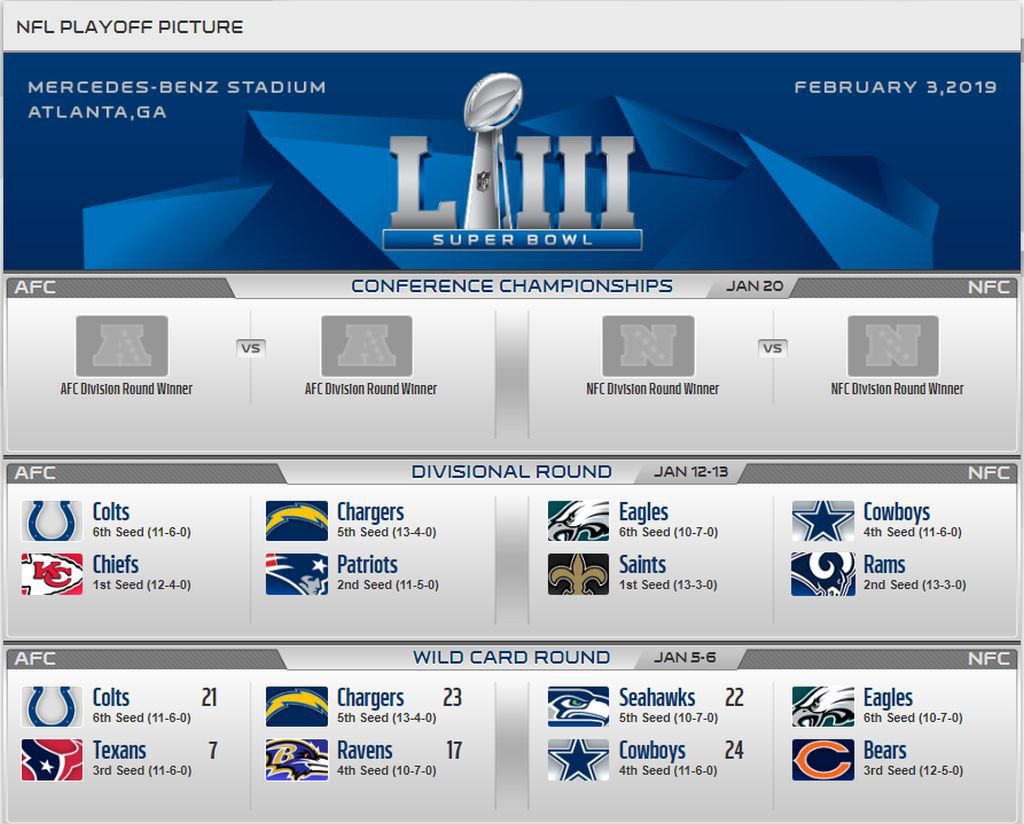 NFL PLAYOFF PICTURE

MERCEDES-BENZ STADIUM
ATLANTA,GA

FEBRUARY 3,2019

LIII
SUPER BOWL

AFC CONFERENCE CHAMPIONSHIPS JAN 20 NFC

AFC Division Round Winner VS AFC Division Round Winner

NFC Division Round Winner VS NFC Division Round Winner

AFC DIVISIONAL ROUND JAN 12-13 NFC

Colts
6th Seed (11-6-0)
Chiefs
1st Seed (12-4-0)

Chargers
5th Seed (13-4-0)
Patriots
2nd Seed (11-5-0)

Eagles
6th Seed (10-7-0)
Saints
1st Seed (13-3-0)

Cowboys
4th Seed (11-6-0)
Rams
2nd Seed (13-3-0)

AFC WILD CARD ROUND JAN 5-6 NFC

Colts 21
6th Seed (11-6-0)
Texans 7
3rd Seed (11-6-0)

Chargers 23
5th Seed (13-4-0)
Ravens 17
4th Seed (10-7-0)

Seahawks 22
5th Seed (10-7-0)
Cowboys 24
4th Seed (11-6-0)

Eagles
6th Seed (10-7-0)
Bears
3rd Seed (12-5-0)